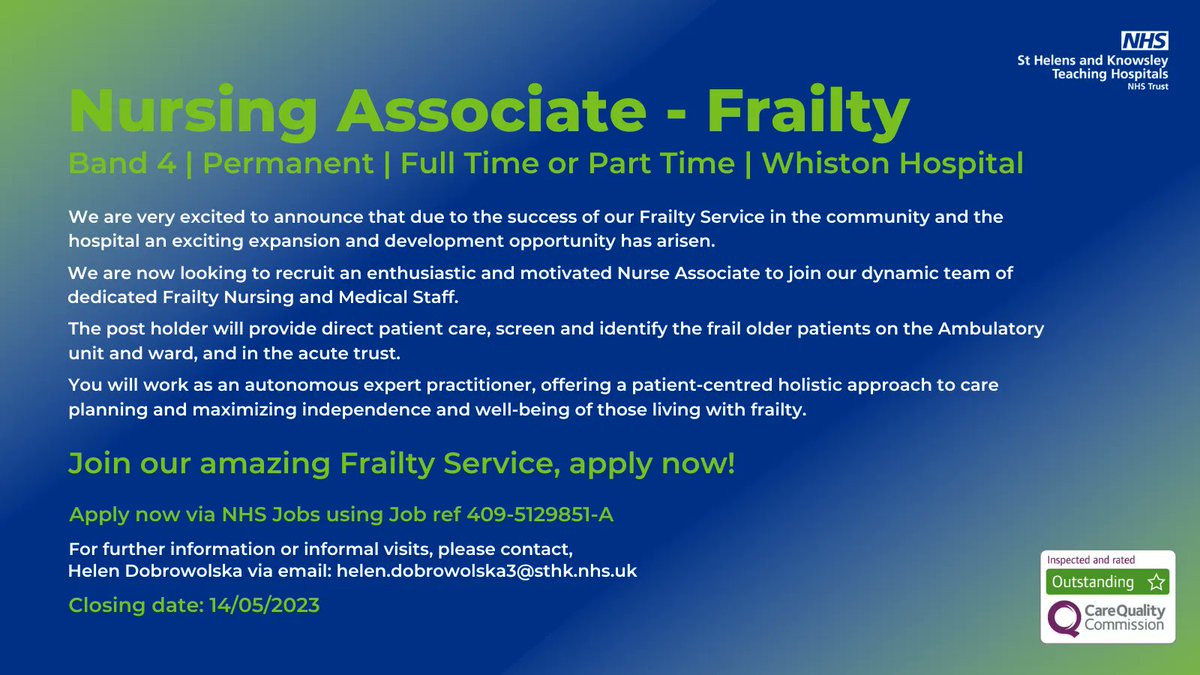 NHS
St Helens and Knowsley Teaching Hospitals
NHS Trust

Nursing Associate - Frailty

Band 4 | Permanent | Full Time or Part Time | Whiston Hospital

We are very excited to announce that due to the success of our Frailty Service in the community and the hospital an exciting expansion and development opportunity has arisen.

We are now looking to recruit an enthusiastic and motivated Nurse Associate to join our dynamic team of dedicated Frailty Nursing and Medical Staff.

The post holder will provide direct patient care, screen and identify the frail older patients on the Ambulatory unit and ward, and in the acute trust.

You will work as an autonomous expert practitioner, offering a patient-centred holistic approach to care planning and maximizing independence and well-being of those living with frailty.

Join our amazing Frailty Service, apply now!

Apply now via NHS Jobs using Job ref 409-5129851-A

For further information or informal visits, please contact, Helen Dobrowolska via email: helen.dobrowolska3@sthk.nhs.uk

Closing date: 14/05/2023

Inspected and rated
Outstanding
CareQuality Commission